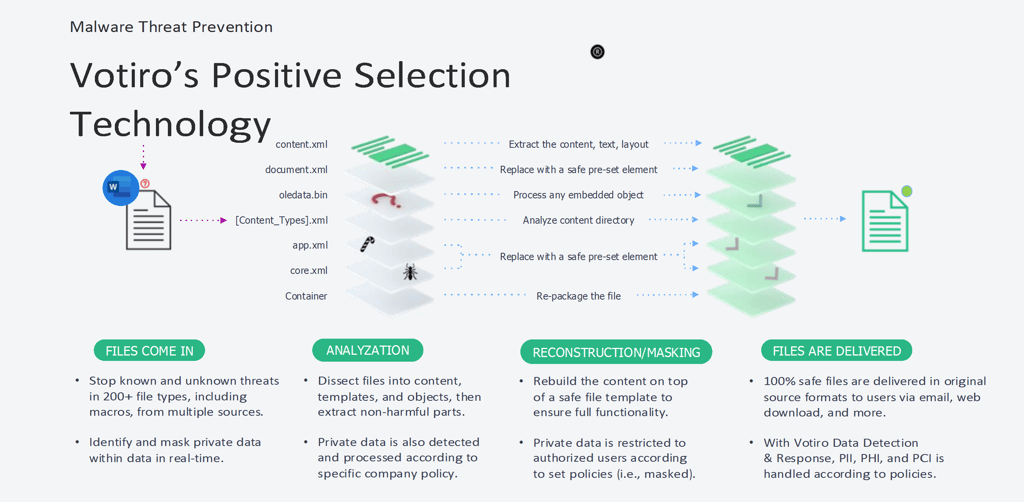 Malware Threat Prevention

Votiro's Positive Selection Technology

®

content.xml
document.xml
oledata.bin
[Content_Types].xml
app.xml
core.xml
Container

Extract the content, text, layout
Replace with a safe pre-set element
Process any embedded object
Analyze content directory
Replace with a safe pre-set element
Re-package the file

FILES COME IN

• Stop known and unknown threats in 200+ file types, including macros, from multiple sources.

• Identify and mask private data within data in real-time.

ANALYZATION

• Dissect files into content, templates, and objects, then extract non-harmful parts.

• Private data is also detected and processed according to specific company policy.

RECONSTRUCTION/MASKING

• Rebuild the content on top of a safe file template to ensure full functionality.

• Private data is restricted to authorized users according to set policies (i.e., masked).

FILES ARE DELIVERED

• 100% safe files are delivered in original source formats to users via email, web download, and more.

• With Votiro Data Detection & Response, PII, PHI, and PCI is handled according to policies.